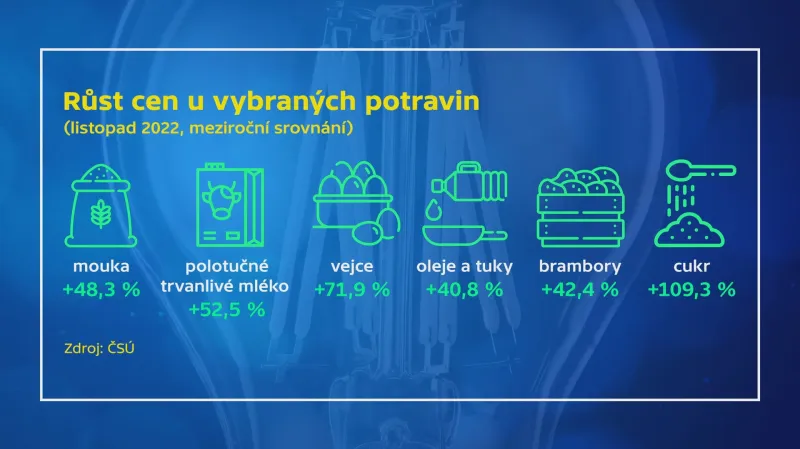 Růst cen u vybraných potravin
(listopad 2022, meziroční srovnání)

mouka
+48,3 %

polotučné trvanlivé mléko
+52,5 %

vejce
+71,9 %

oleje a tuky
+40,8 %

brambory
+42,4 %

cukr
+109,3 %

Zdroj: ČSÚ